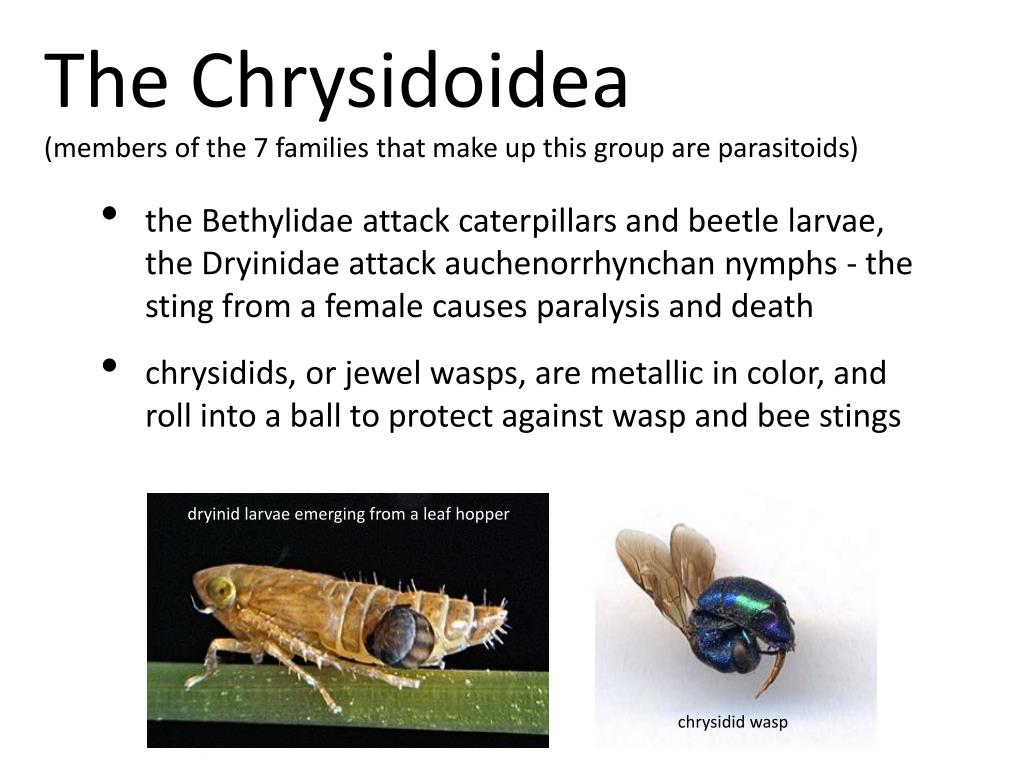 The Chrysidoidea
(members of the 7 families that make up this group are parasitoids)

• the Bethylidae attack caterpillars and beetle larvae, the Dryinidae attack auchenorrhynchan nymphs - the sting from a female causes paralysis and death

• chrysidids, or jewel wasps, are metallic in color, and roll into a ball to protect against wasp and bee stings

dryinid larvae emerging from a leaf hopper

chrysidid wasp